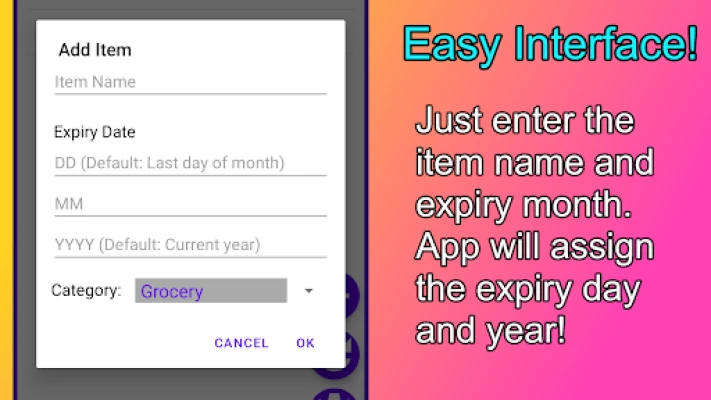 Add Item

Item Name

Expiry Date

DD (Default: Last day of month)

MM

YYYY (Default: Current year)

Category: Grocery

CANCEL OK

Easy Interface!

Just enter the item name and expiry month. App will assign the expiry day and year!